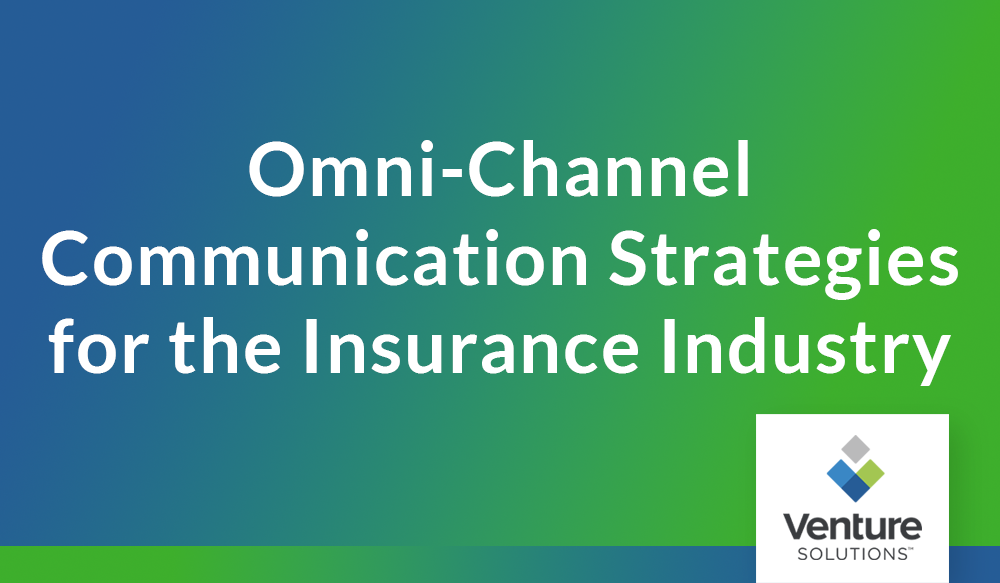 Omni-Channel Communication Strategies for the Insurance Industry

Venture
SOLUTIONS™